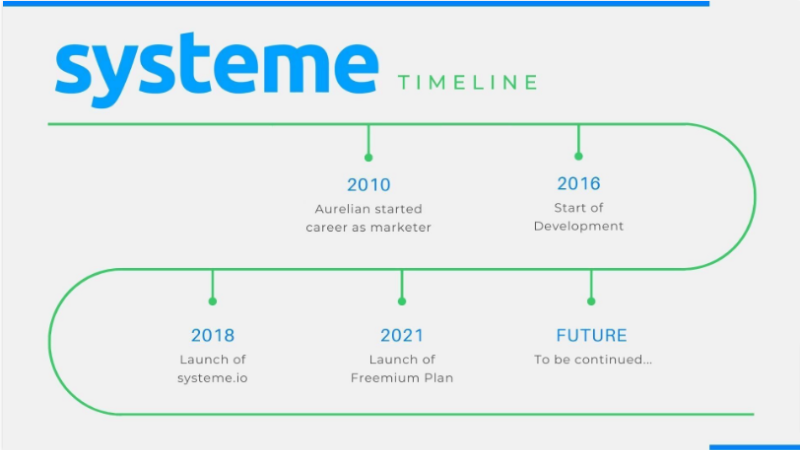 systeme TIMELINE

2010
Aurelian started career as marketer

2016
Start of Development

2018
Launch of systeme.io

2021
Launch of Freemium Plan

FUTURE
To be continued...